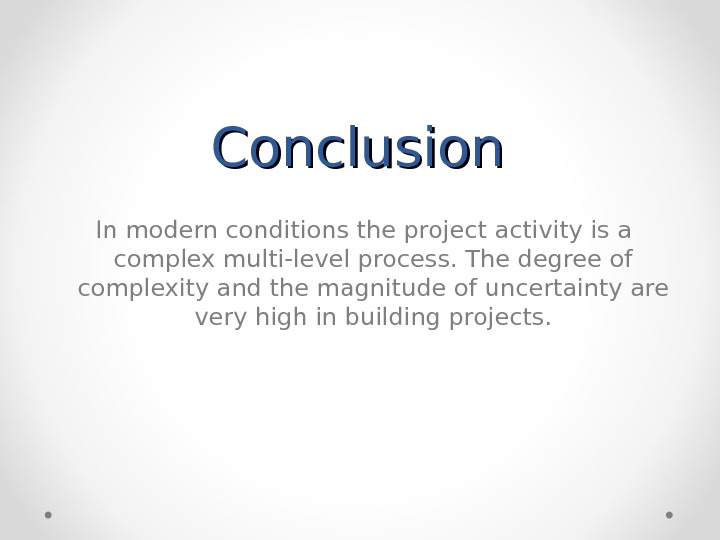 Conclusion

In modern conditions the project activity is a complex multi-level process. The degree of complexity and the magnitude of uncertainty are very high in building projects.